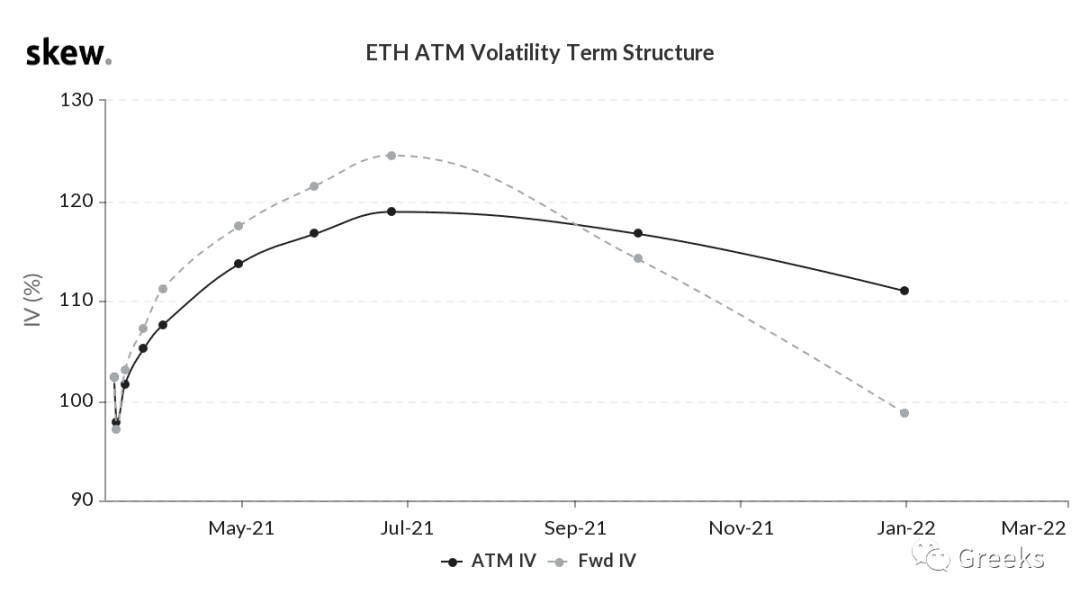 skew.

ETH ATM Volatility Term Structure

IV (%)

130
120
110
100
90

May-21 Jul-21 Sep-21 Nov-21 Jan-22 Mar-22

ATM IV Fwd IV

Greeks